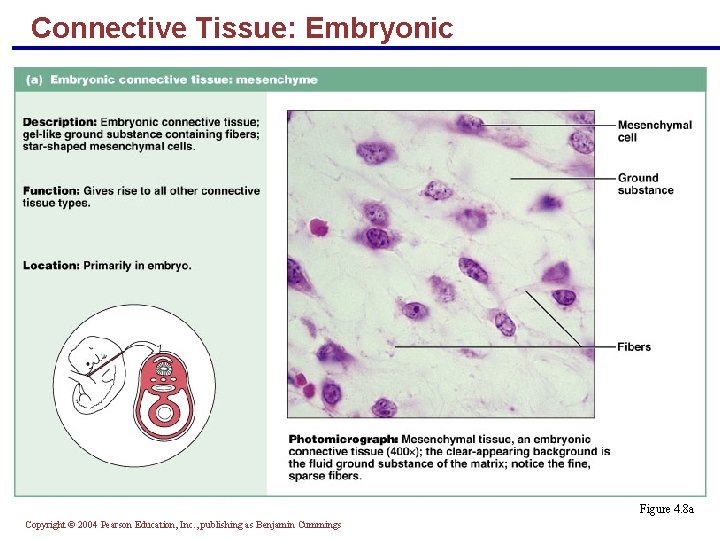 Connective Tissue: Embryonic

(a) Embryonic connective tissue: mesenchyme

Description: Embryonic connective tissue; gel-like ground substance containing fibers; star-shaped mesenchymal cells.

Function: Gives rise to all other connective tissue types.

Location: Primarily in embryo.

Mesenchymal cell

Ground substance

Fibers

Photomicrograph: Mesenchymal tissue, an embryonic connective tissue (400x); the clear-appearing background is the fluid ground substance of the matrix; notice the fine, sparse fibers.

Figure 4.8a

Copyright © 2004 Pearson Education, Inc., publishing as Benjamin Cummings